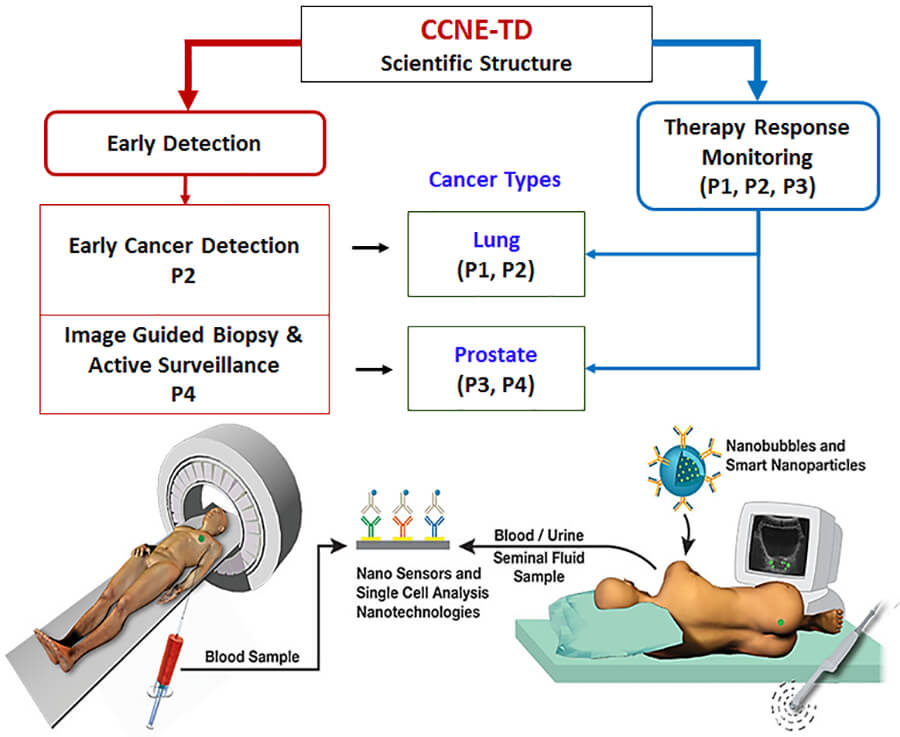 CCNE-TD
Scientific Structure

Early Detection

Therapy Response Monitoring
(P1, P2, P3)

Cancer Types

Early Cancer Detection
P2

Lung
(P1, P2)

Image Guided Biopsy & Active Surveillance
P4

Prostate
(P3, P4)

Nanobubbles and Smart Nanoparticles

Blood / Urine
Seminal Fluid Sample

Nano Sensors and Single Cell Analysis Nanotechnologies

Blood Sample